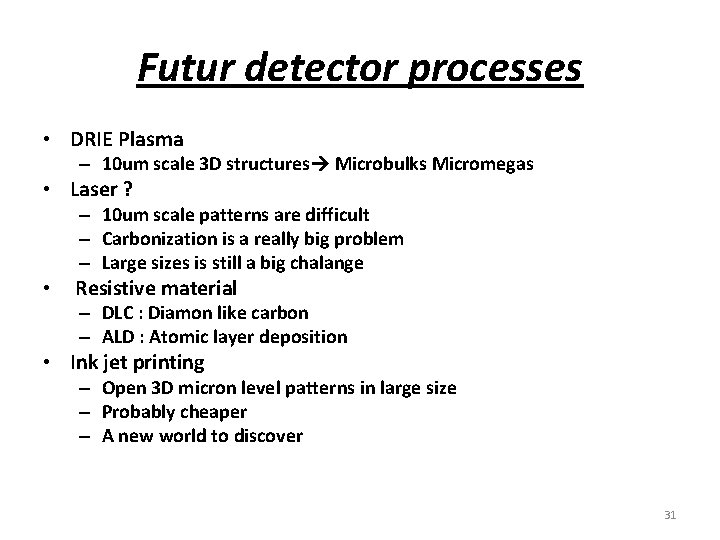 Futur detector processes

• DRIE Plasma
– 10um scale 3D structures→ Microbulks Micromegas
• Laser ?
– 10um scale patterns are difficult
– Carbonization is a really big problem
– Large sizes is still a big chalange
• Resistive material
– DLC : Diamon like carbon
– ALD : Atomic layer deposition
• Ink jet printing
– Open 3D micron level patterns in large size
– Probably cheaper
– A new world to discover

31